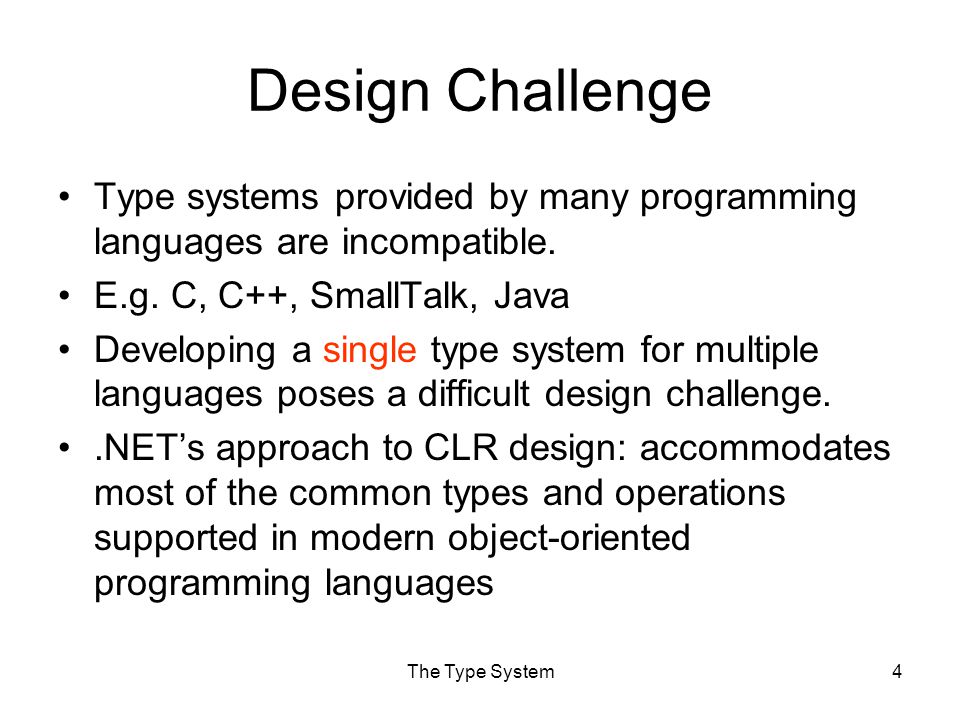 Design Challenge

• Type systems provided by many programming languages are incompatible.
• E.g. C, C++, SmallTalk, Java
• Developing a single type system for multiple languages poses a difficult design challenge.
• .NET’s approach to CLR design: accommodates most of the common types and operations supported in modern object-oriented programming languages

The Type System

4